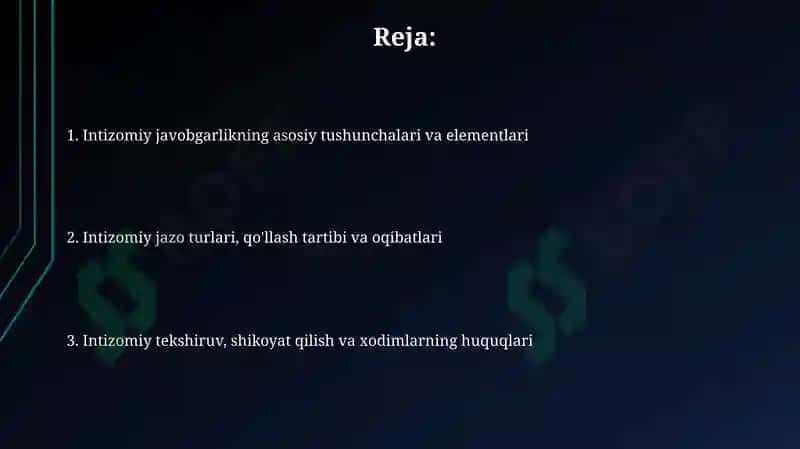 Reja:

1. Intizomiy javobgarlikning asosiy tushunchalari va elementlari

2. Intizomiy jazo turlari, qo'llash tartibi va oqibatlari

3. Intizomiy tekshiruv, shikoyat qilish va xodimlarning huquqlari